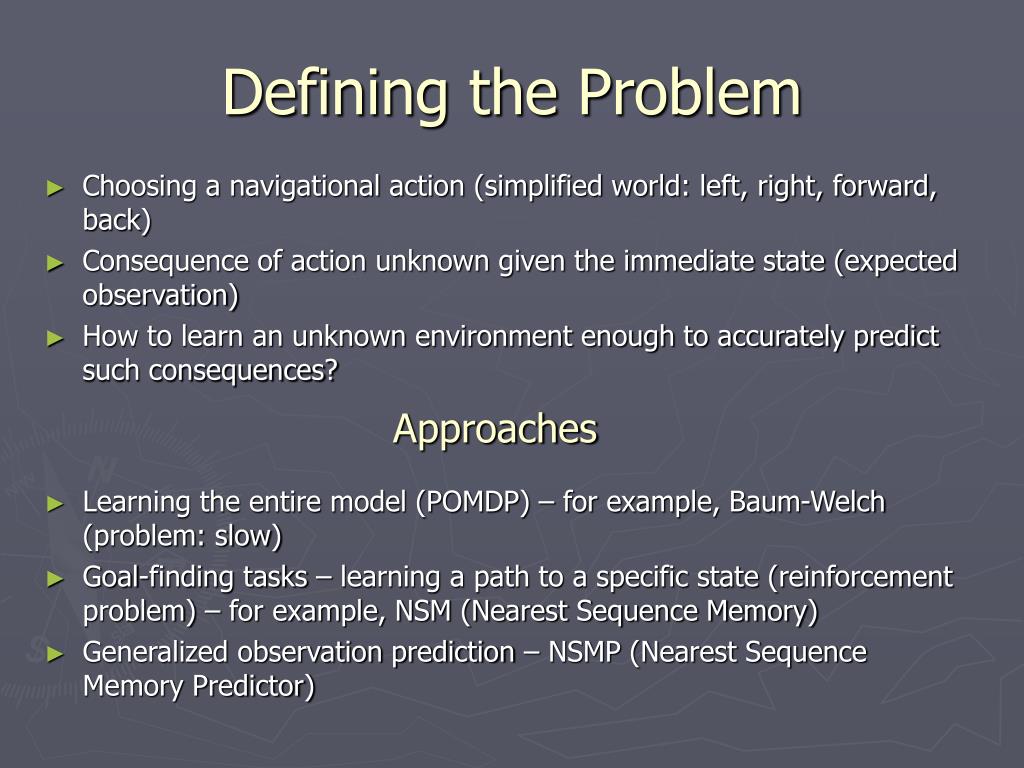 Defining the Problem

► Choosing a navigational action (simplified world: left, right, forward, back)
► Consequence of action unknown given the immediate state (expected observation)
► How to learn an unknown environment enough to accurately predict such consequences?

Approaches

► Learning the entire model (POMDP) – for example, Baum-Welch (problem: slow)
► Goal-finding tasks – learning a path to a specific state (reinforcement problem) – for example, NSM (Nearest Sequence Memory)
► Generalized observation prediction – NSMP (Nearest Sequence Memory Predictor)